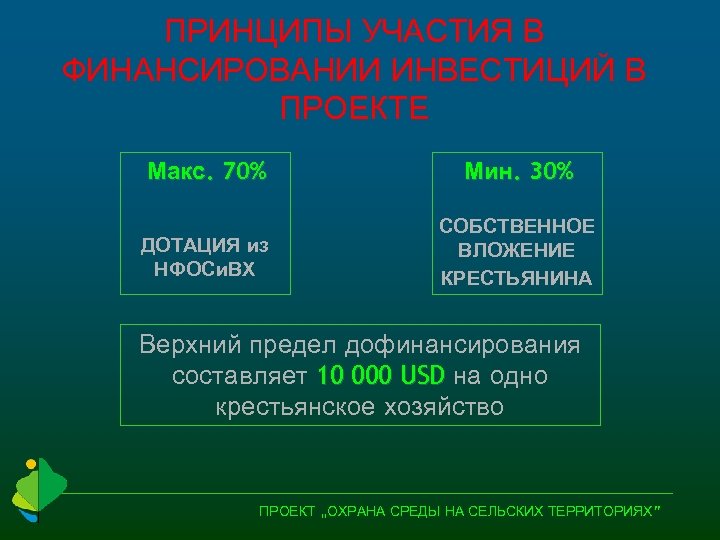 ПРИНЦИПЫ УЧАСТИЯ В ФИНАНСИРОВАНИИ ИНВЕСТИЦИЙ В ПРОЕКТЕ

Макс. 70%

ДОТАЦИЯ из НФОСиВХ

Мин. 30%

СОБСТВЕННОЕ ВЛОЖЕНИЕ КРЕСТЬЯНИНА

Верхний предел дофинансирования составляет 10 000 USD на одно крестьянское хозяйство

ПРОЕКТ „ОХРАНА СРЕДЫ НА СЕЛЬСКИХ ТЕРРИТОРИЯХ"